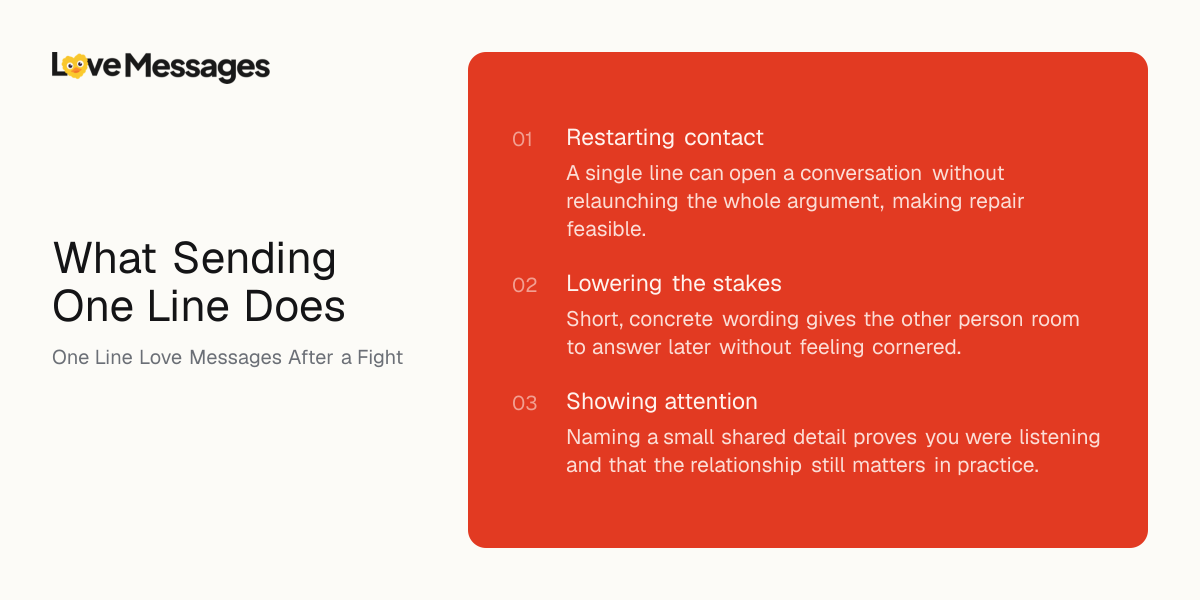 LoveMessages

What Sending One Line Does

One Line Love Messages After a Fight

01 Restarting contact

A single line can open a conversation without relaunching the whole argument, making repair feasible.

02 Lowering the stakes

Short, concrete wording gives the other person room to answer later without feeling cornered.

03 Showing attention

Naming a small shared detail proves you were listening and that the relationship still matters in practice.